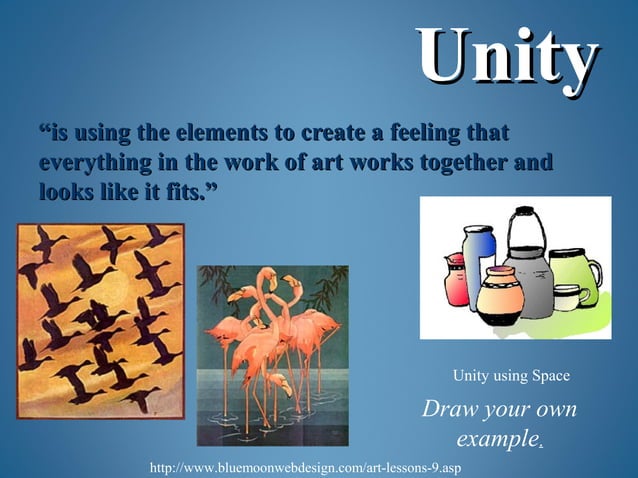 Unity

“is using the elements to create a feeling that everything in the work of art works together and looks like it fits.”

Unity using Space

Draw your own example.

http://www.bluemoonwebdesign.com/art-lessons-9.asp